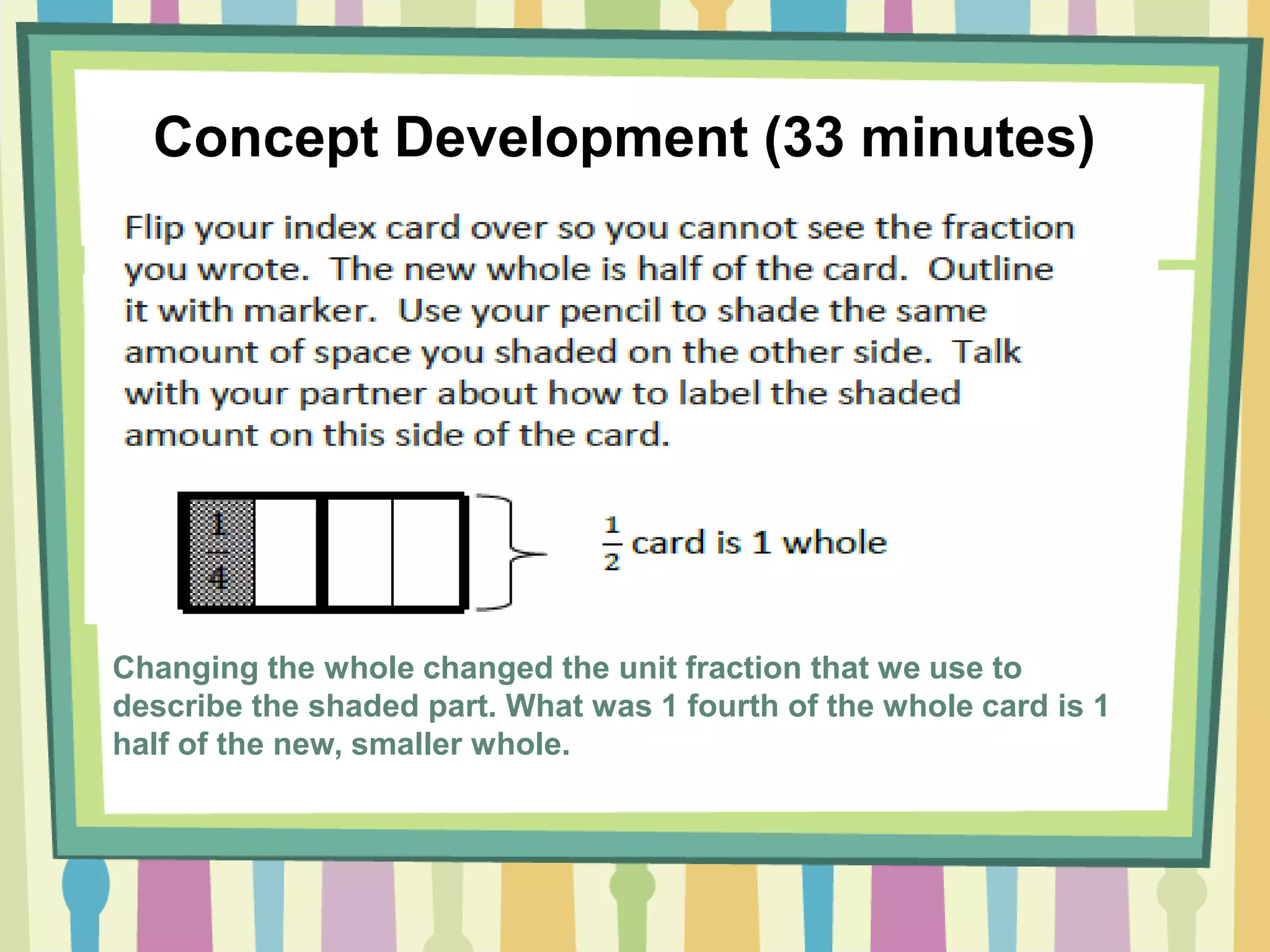 Concept Development (33 minutes)

Flip your index card over so you cannot see the fraction you wrote. The new whole is half of the card. Outline it with marker. Use your pencil to shade the same amount of space you shaded on the other side. Talk with your partner about how to label the shaded amount on this side of the card.

$\frac{1}{4}$

$\frac{1}{2}$ card is 1 whole

Changing the whole changed the unit fraction that we use to describe the shaded part. What was 1 fourth of the whole card is 1 half of the new, smaller whole.